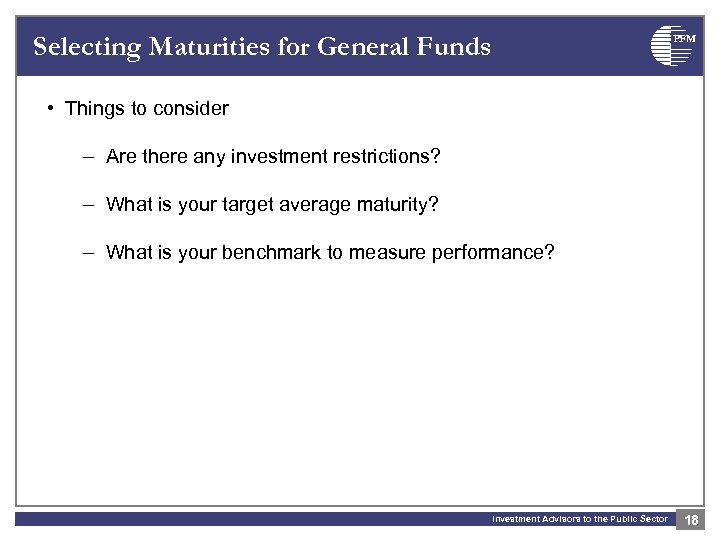 Selecting Maturities for General Funds

PFM

• Things to consider

– Are there any investment restrictions?

– What is your target average maturity?

– What is your benchmark to measure performance?

Investment Advisors to the Public Sector 18